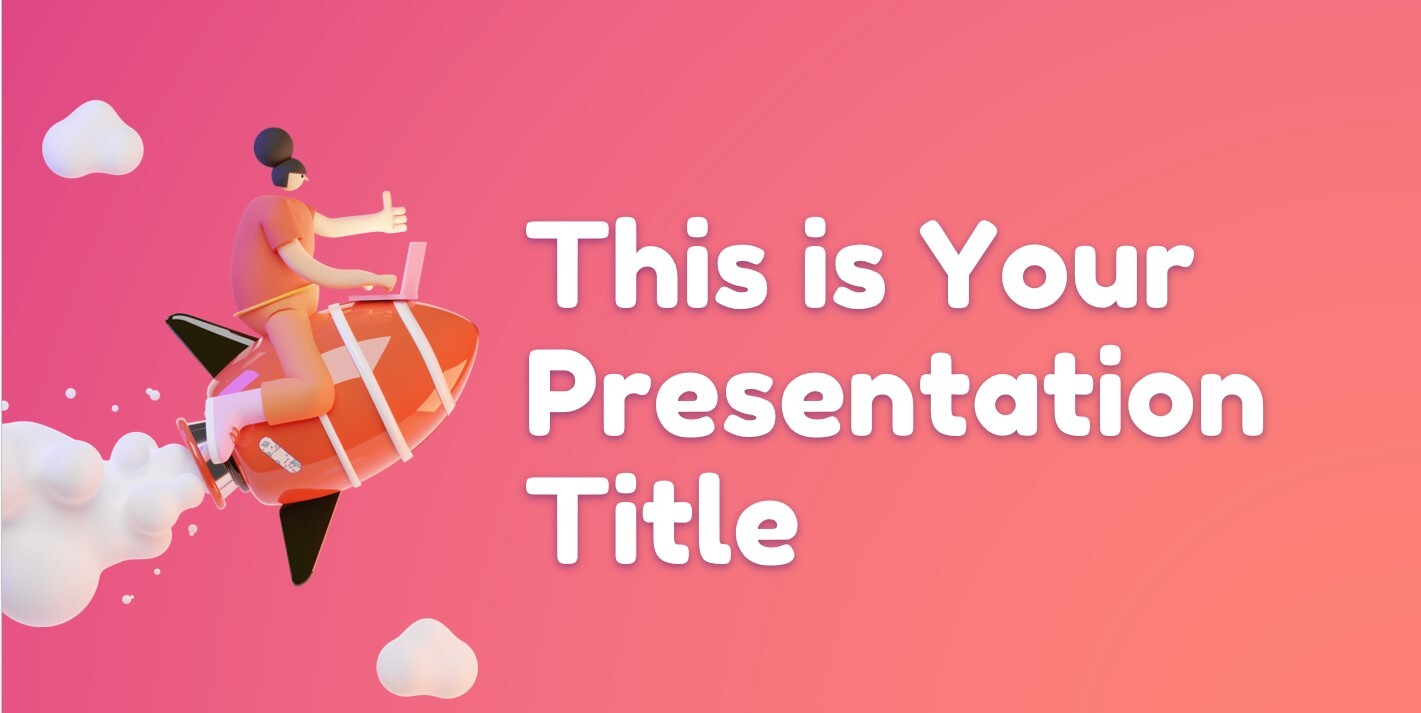 This is Your Presentation Title